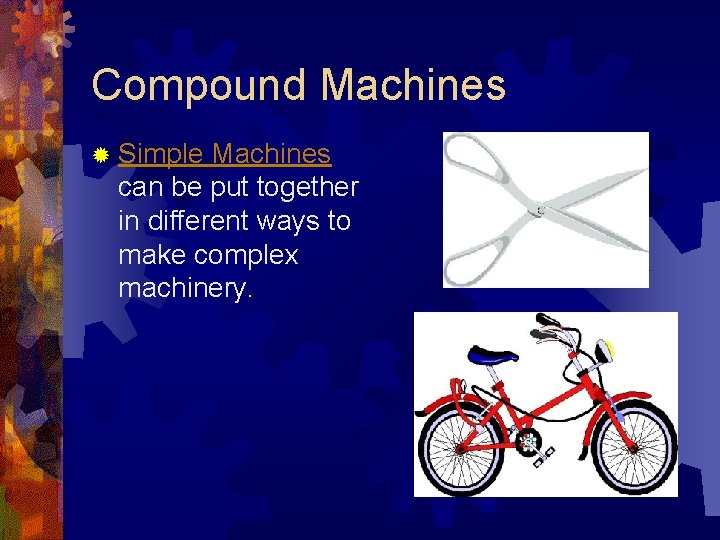 Compound Machines

Simple Machines can be put together in different ways to make complex machinery.